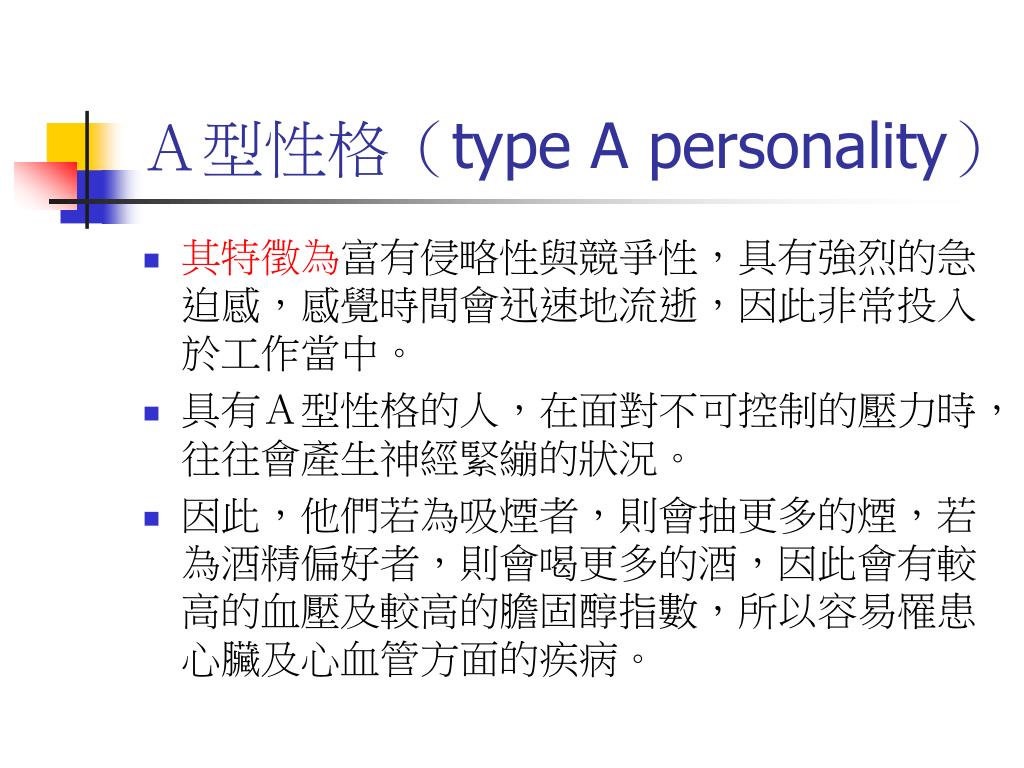 A型性格（type A personality）

- 其特徵為富有侵略性與競爭性，具有強烈的急迫感，感覺時間會迅速地流逝，因此非常投入於工作當中。
- 具有A型性格的人，在面對不可控制的壓力時，往往會產生神經緊繃的狀況。
- 因此，他們若為吸煙者，則會抽更多的煙，若為酒精偏好者，則會喝更多的酒，因此會有較高的血壓及較高的膽固醇指數，所以容易罹患心臟及心血管方面的疾病。